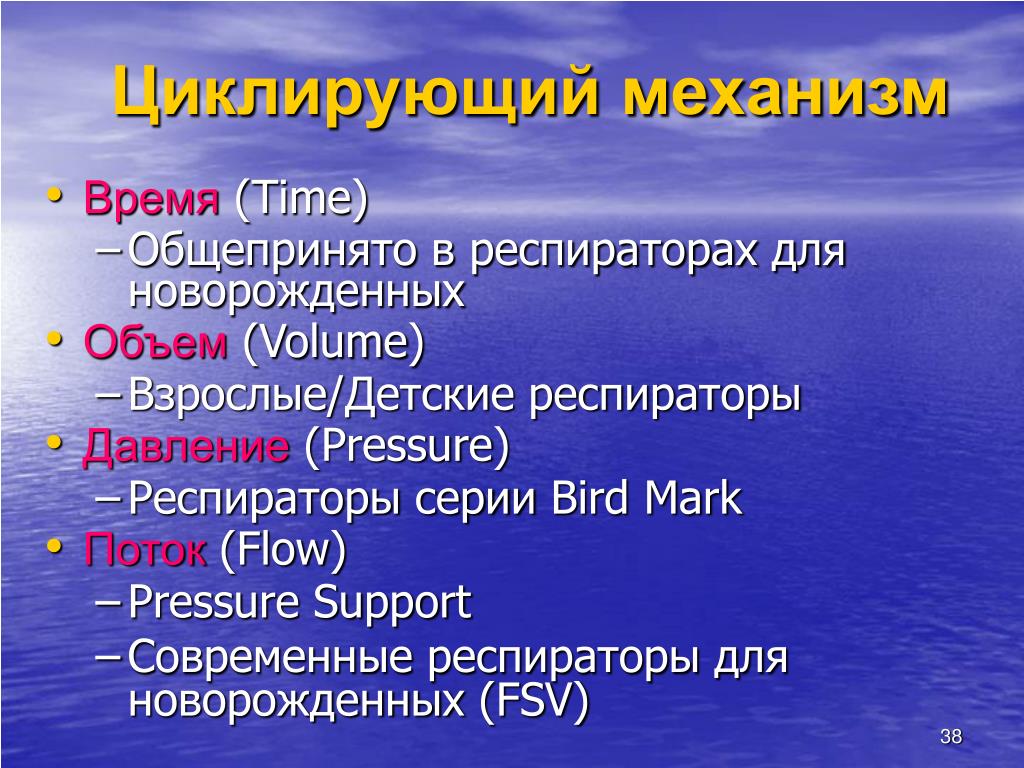 Циклирующий механизм

• Время (Time)
– Общепринято в респираторах для новорожденных
• Объем (Volume)
– Взрослые/Детские респираторы
• Давление (Pressure)
– Респираторы серии Bird Mark
• Поток (Flow)
– Pressure Support
– Современные респираторы для новорожденных (FSV)

38